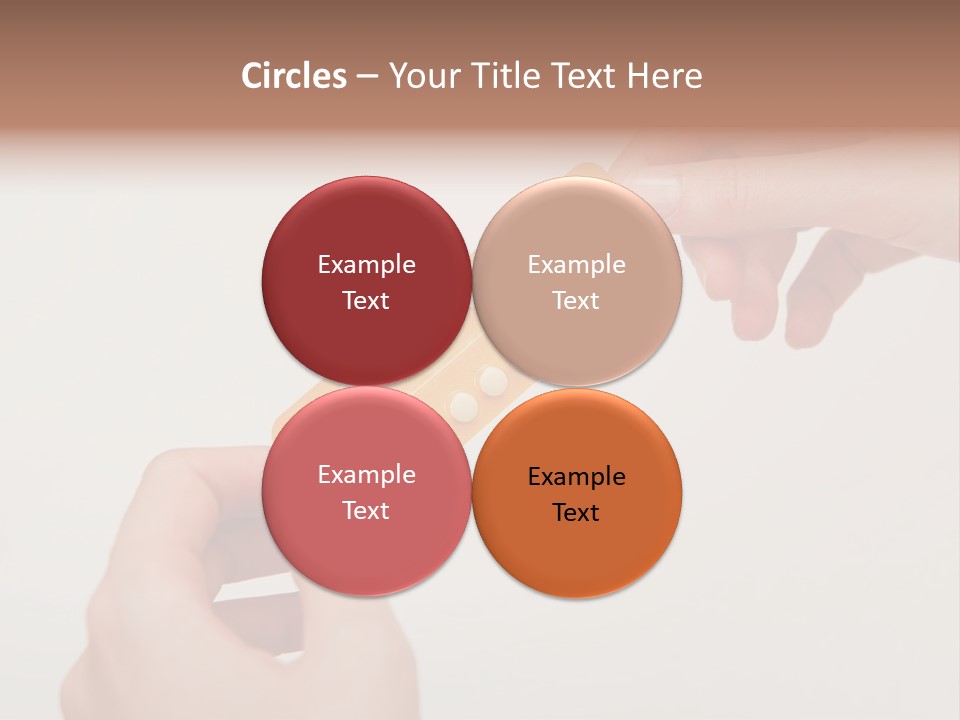 Circles – Your Title Text Here

Example Text

Example Text

Example Text

Example Text